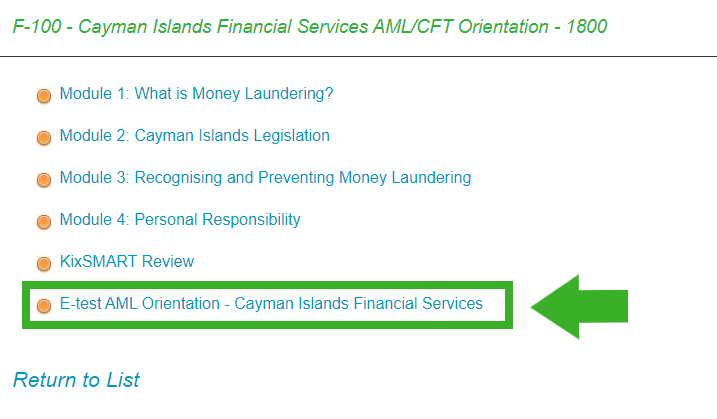 F-100 - Cayman Islands Financial Services AML/CFT Orientation - 1800

Module 1: What is Money Laundering?

Module 2: Cayman Islands Legislation

Module 3: Recognising and Preventing Money Laundering

Module 4: Personal Responsibility

KixSMART Review

E-test AML Orientation - Cayman Islands Financial Services

Return to List